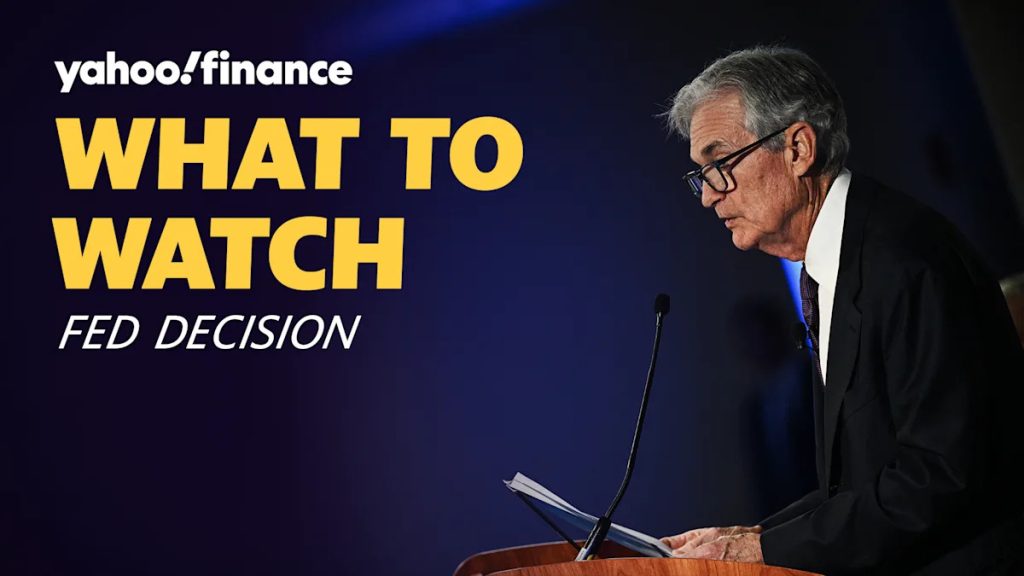 yahoo!finance
WHAT TO WATCH
FED DECISION